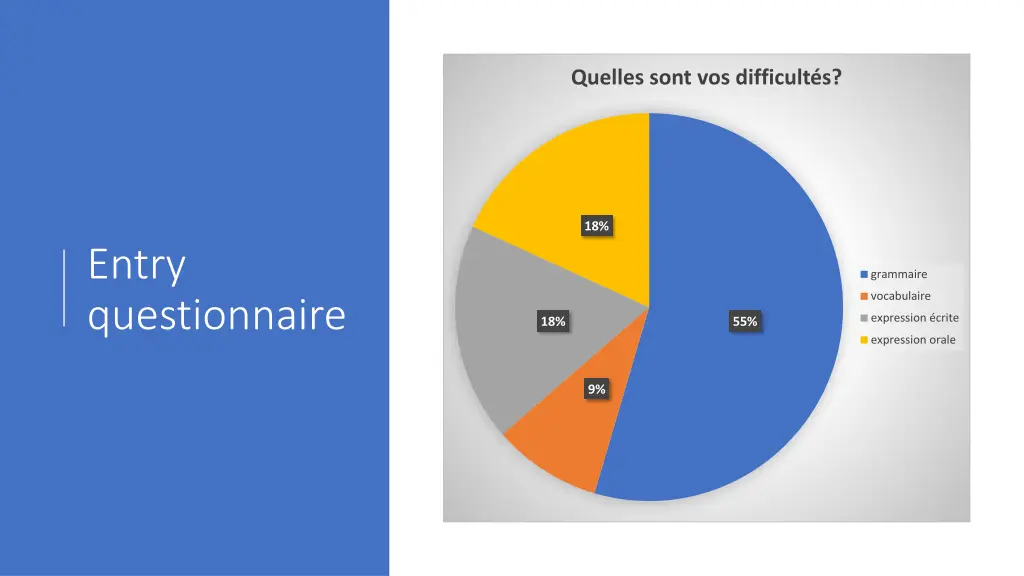 Entry questionnaire

Quelles sont vos difficultés?

18%

18%

55%

9%

grammaire
vocabulaire
expression écrite
expression orale